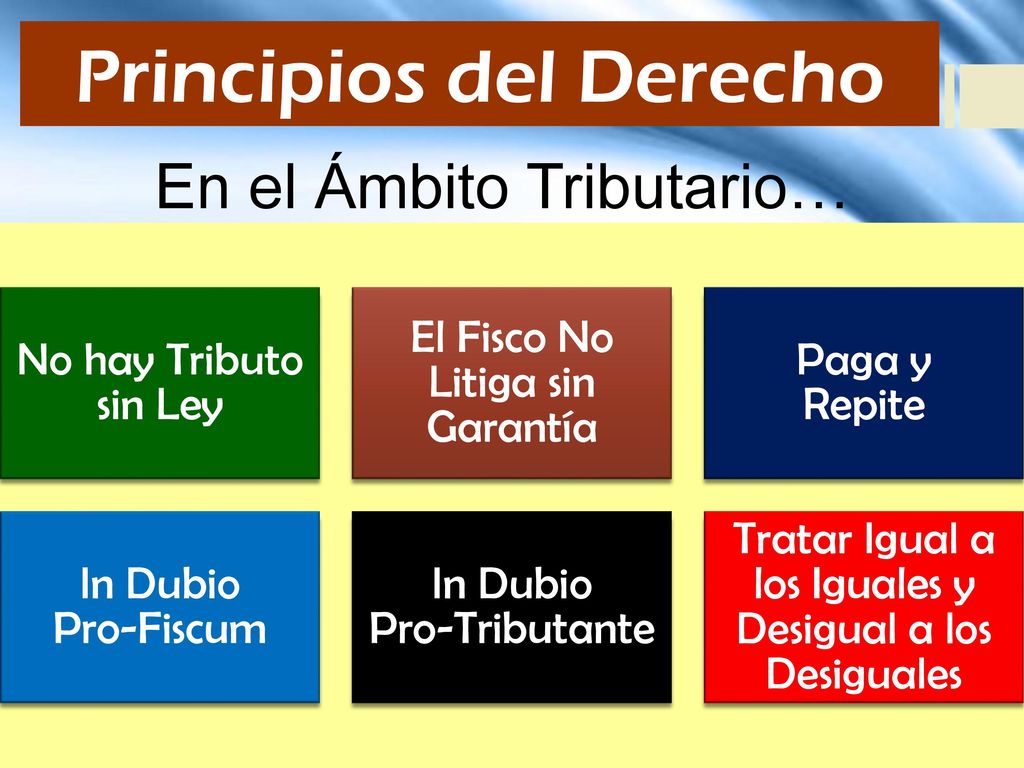 Principios del Derecho

En el Ámbito Tributario…

No hay Tributo sin Ley

El Fisco No Litiga sin Garantía

Paga y Repite

In Dubio Pro-Fiscum

In Dubio Pro-Tributante

Tratar Igual a los Iguales y Desigual a los Desiguales